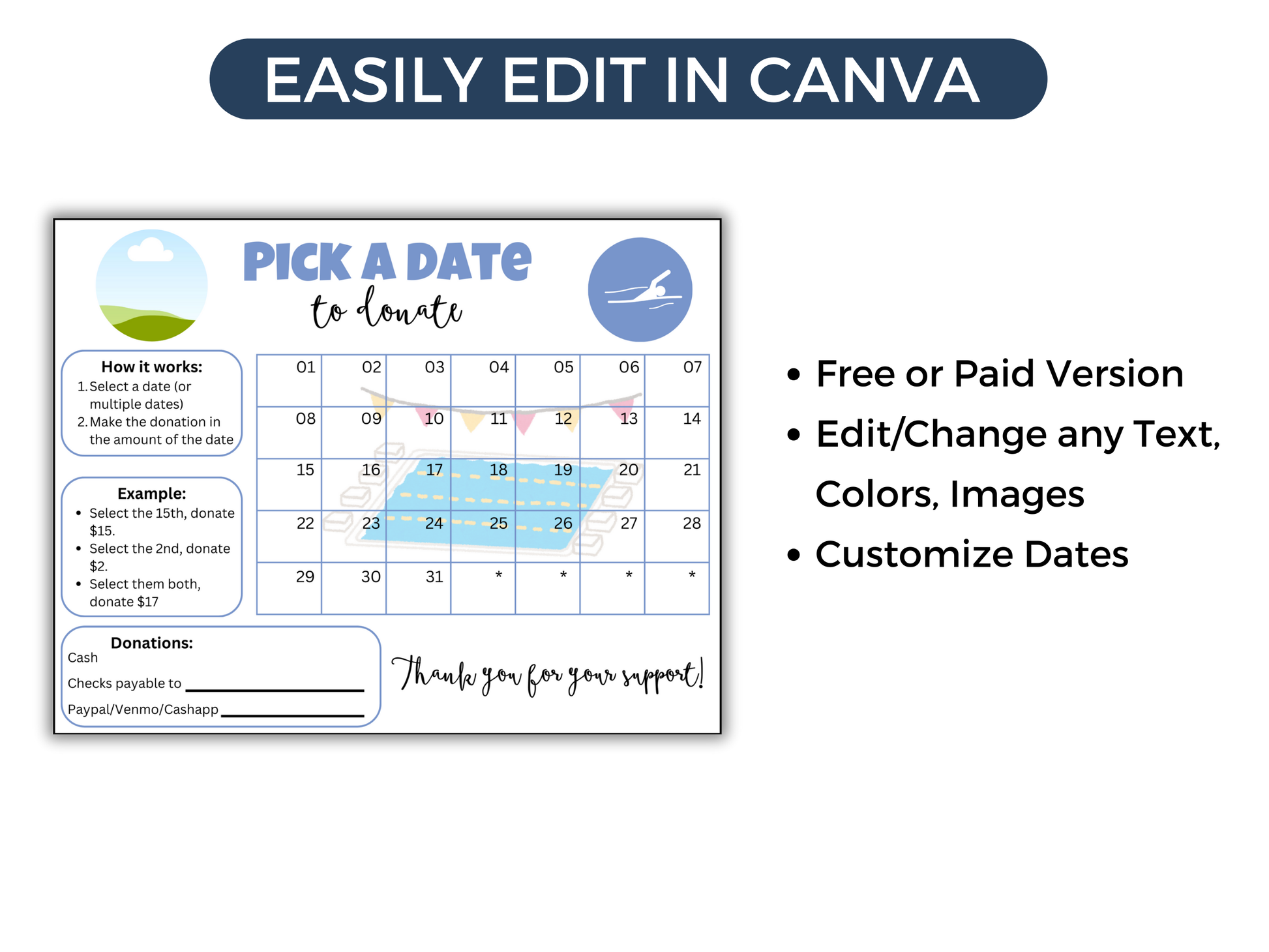 EASILY EDIT IN CANVA

PICK A DATE
to donate

How it works:
1. Select a date (or multiple dates)
2. Make the donation in the amount of the date

Example:
• Select the 15th, donate $15.
• Select the 2nd, donate $2.
• Select them both, donate $17

| 01 | 02 | 03 | 04 | 05 | 06 | 07 |
|---|---|---|---|---|---|---|
| 08 | 09 | 10 | 11 | 12 | 13 | 14 |
| 15 | 16 | 17 | 18 | 19 | 20 | 21 |
| 22 | 23 | 24 | 25 | 26 | 27 | 28 |
| 29 | 30 | 31 | * | * | * | * |

Donations:
Cash
Checks payable to
Paypal/Venmo/Cashapp

Thank you for your support!

• Free or Paid Version
• Edit/Change any Text, Colors, Images
• Customize Dates